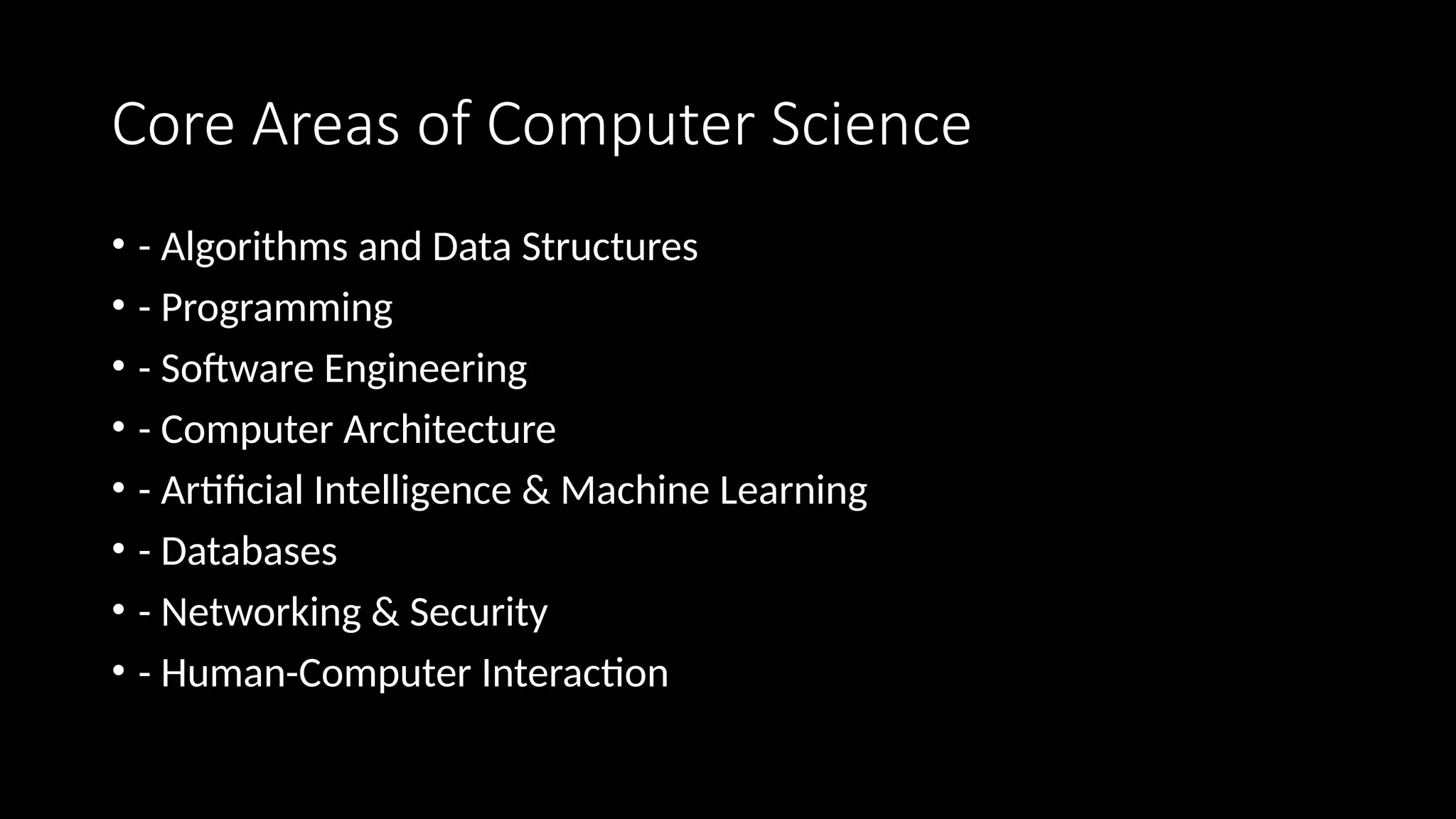 Core Areas of Computer Science

• - Algorithms and Data Structures
• - Programming
• - Software Engineering
• - Computer Architecture
• - Artificial Intelligence & Machine Learning
• - Databases
• - Networking & Security
• - Human-Computer Interaction